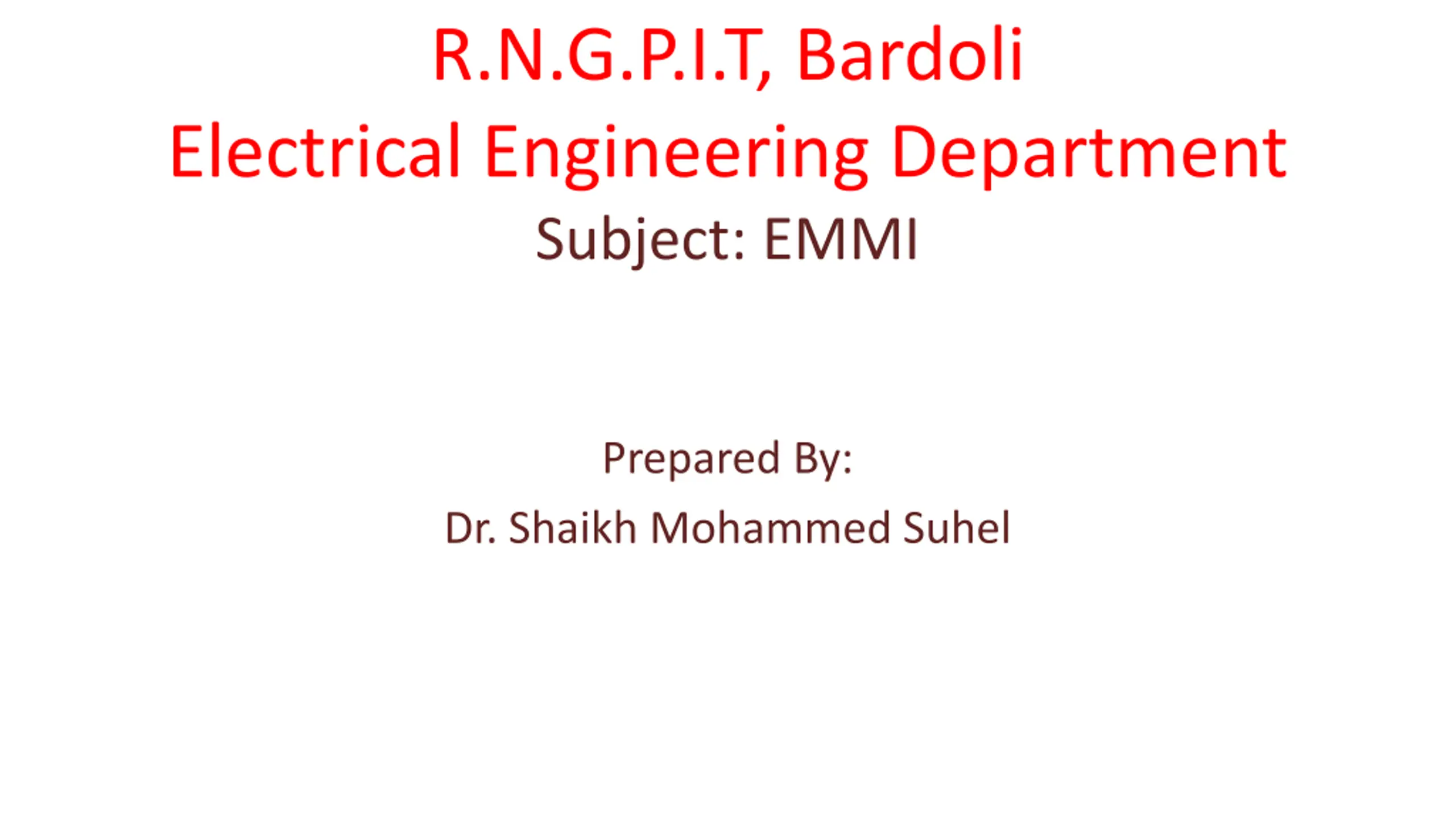 R.N.G.P.I.T, Bardoli
Electrical Engineering Department
Subject: EMMI

Prepared By:
Dr. Shaikh Mohammed Suhel